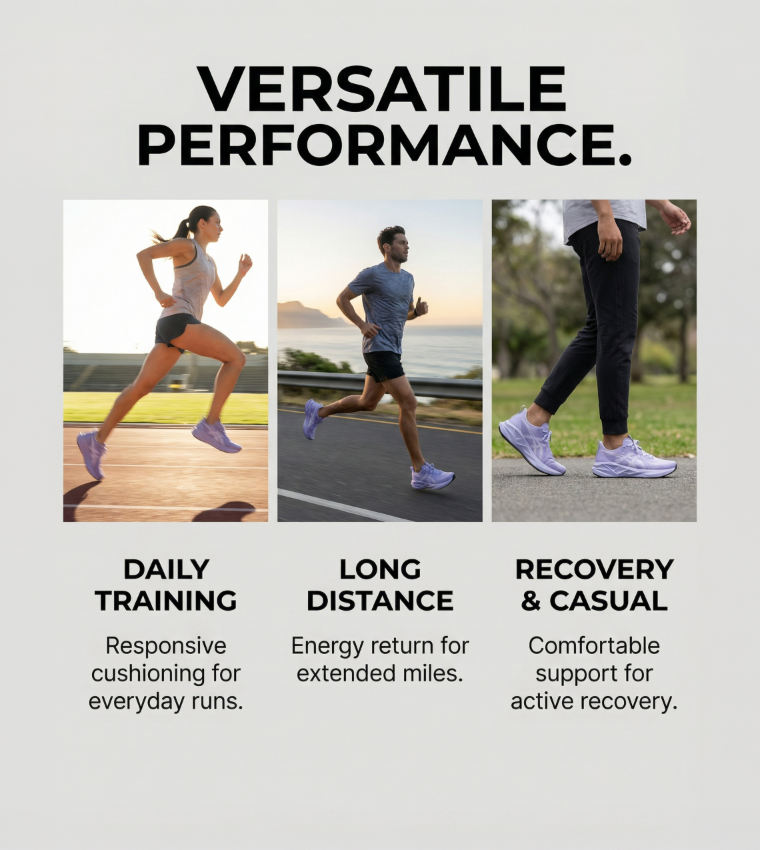 VERSATILE PERFORMANCE.

DAILY TRAINING

Responsive cushioning for everyday runs.

LONG DISTANCE

Energy return for extended miles.

RECOVERY & CASUAL

Comfortable support for active recovery.